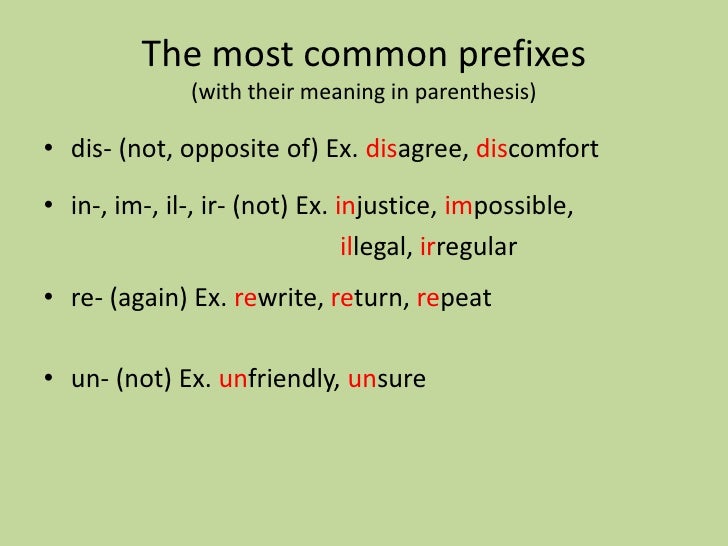 The most common prefixes
(with their meaning in parenthesis)

• dis- (not, opposite of) Ex. disagree, discomfort

• in-, im-, il-, ir- (not) Ex. injustice, impossible, illegal, irregular

• re- (again) Ex. rewrite, return, repeat

• un- (not) Ex. unfriendly, unsure